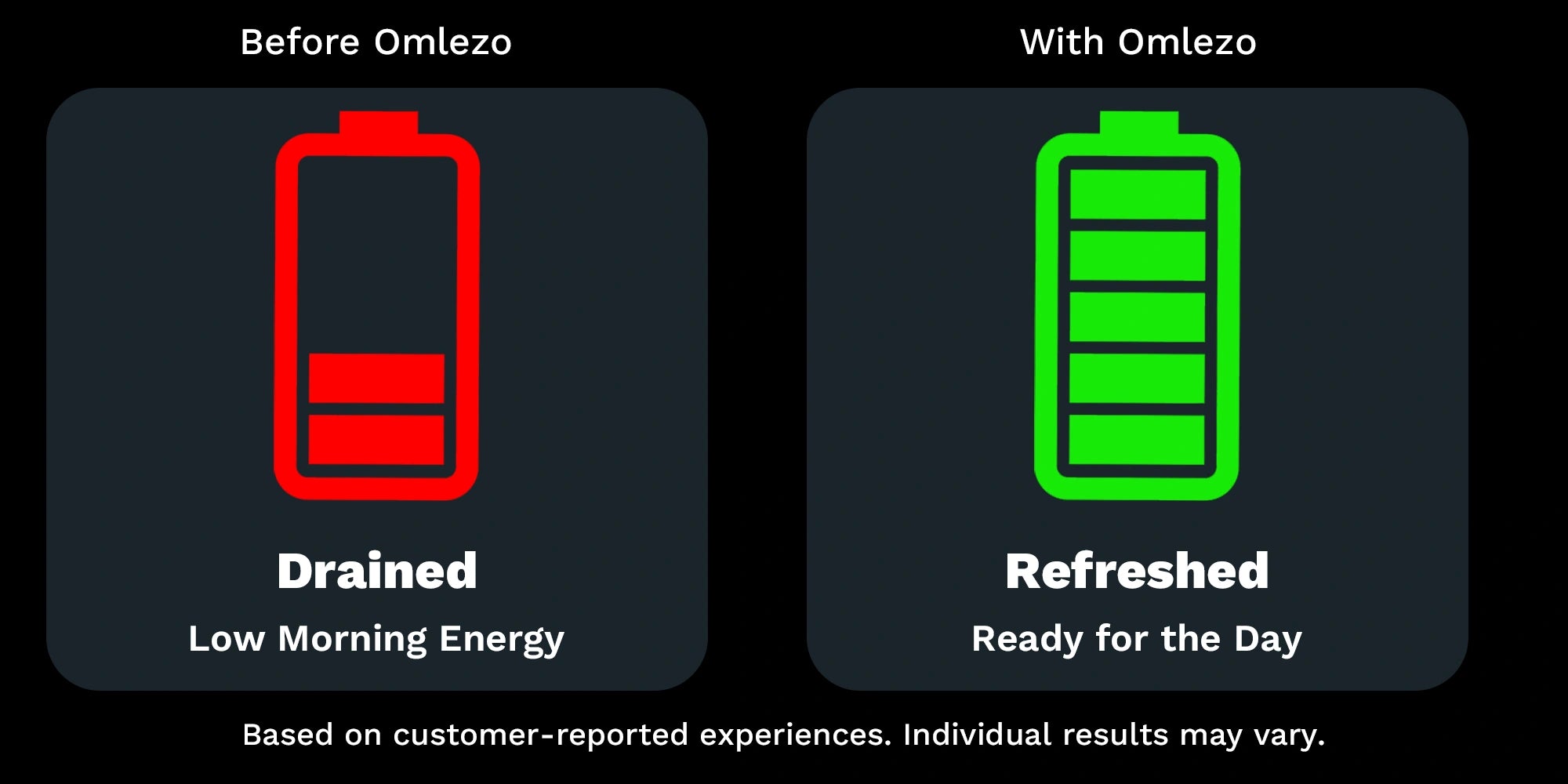 Before Omlezo

Drained

Low Morning Energy

With Omlezo

Refreshed

Ready for the Day

Based on customer-reported experiences. Individual results may vary.